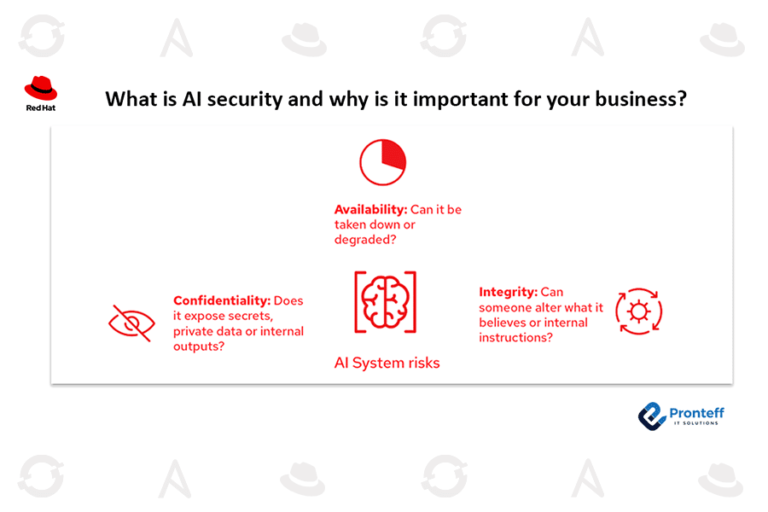 Red Hat

What is AI security and why is it important for your business?

Availability: Can it be taken down or degraded?

Confidentiality: Does it expose secrets, private data or internal outputs?

AI System risks

Integrity: Can someone alter what it believes or internal instructions?

Pronteff
IT SOLUTIONS